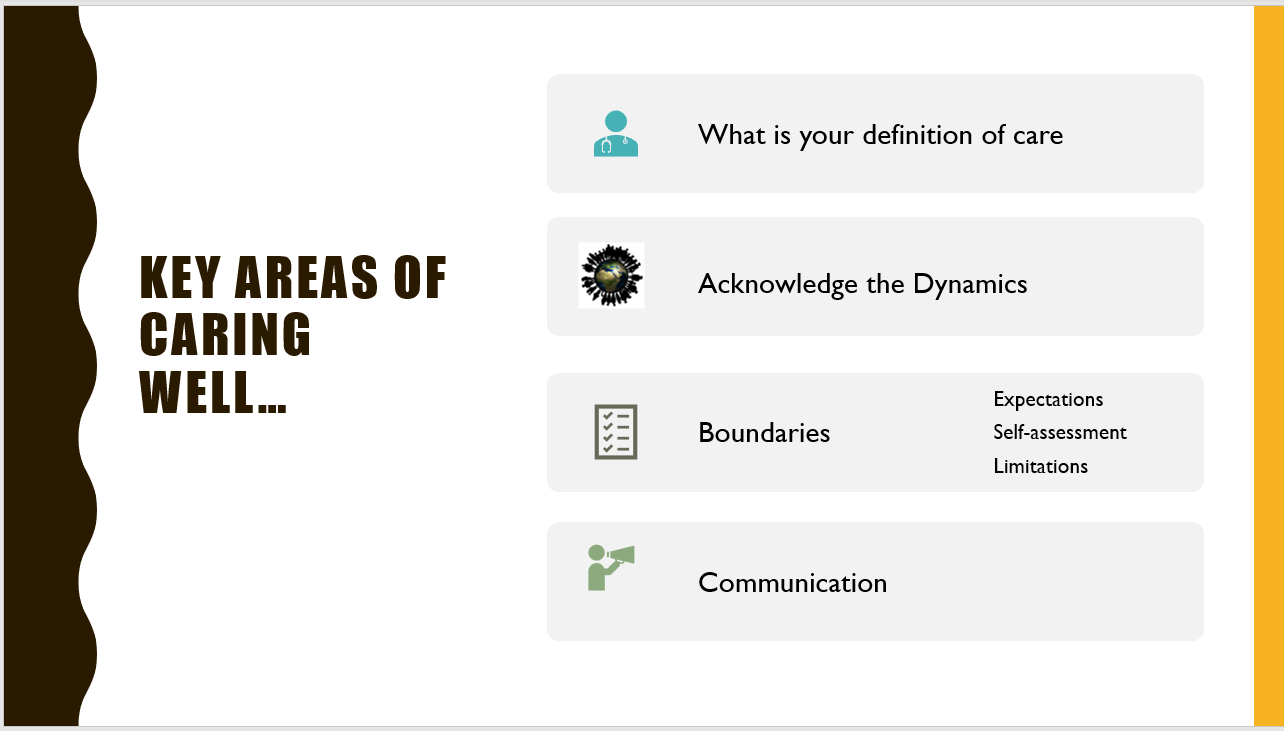 KEY AREAS OF CARING WELL…

What is your definition of care

Acknowledge the Dynamics

Boundaries

Expectations
Self-assessment
Limitations

Communication